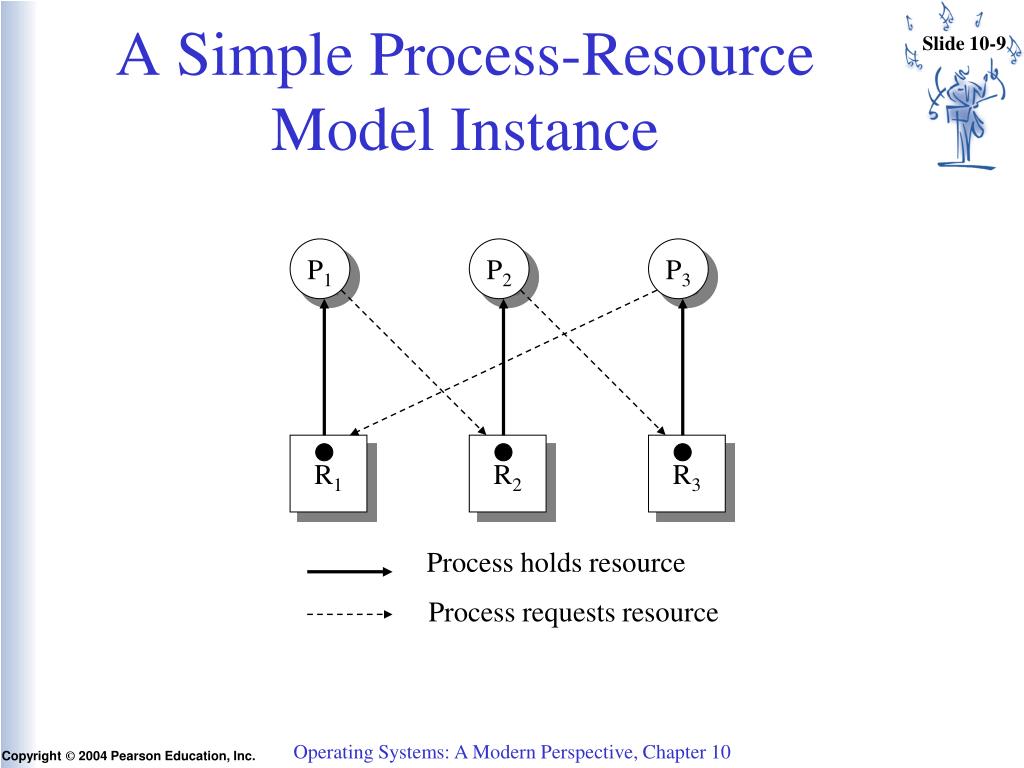 A Simple Process-Resource Model Instance

Slide 10-9

$P_1$

$P_2$

$P_3$

$R_1$

$R_2$

$R_3$

Process holds resource

Process requests resource

Copyright © 2004 Pearson Education, Inc.

Operating Systems: A Modern Perspective, Chapter 10